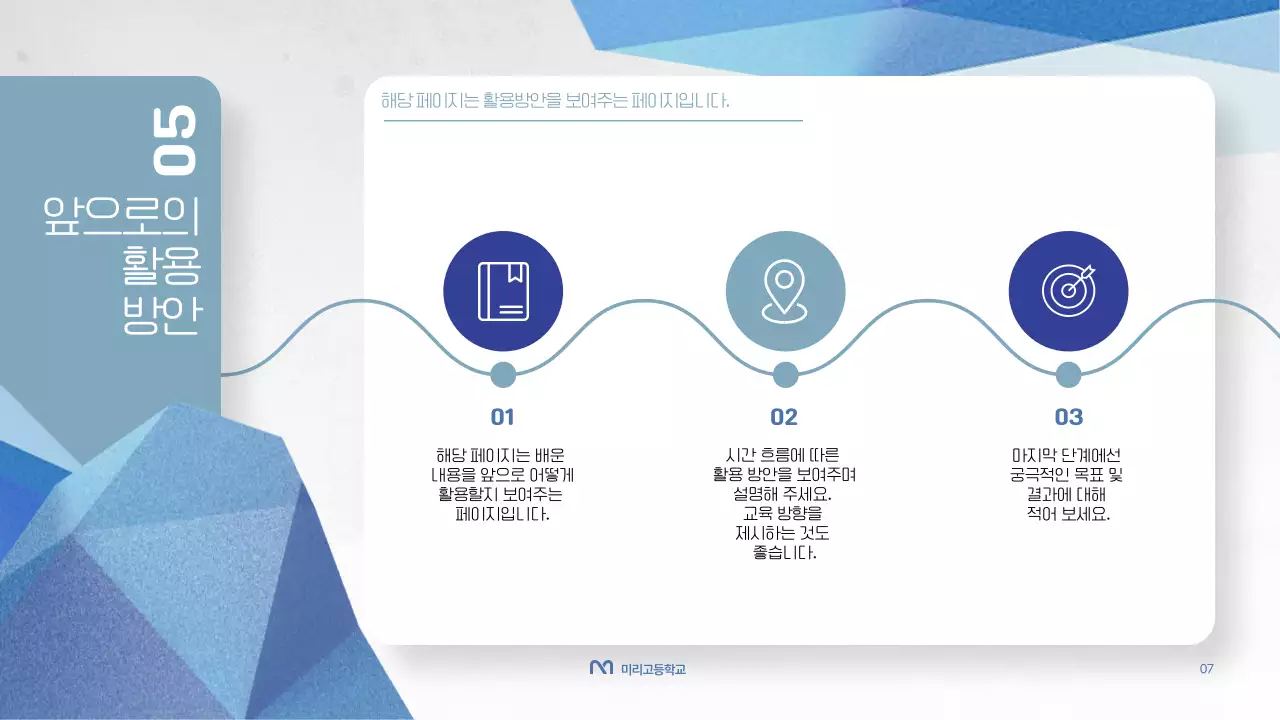 05
앞으로의
활용
방안

해당 페이지는 활용방안을 보여주는 페이지입니다.

01
해당 페이지는 배운 내용을 앞으로 어떻게 활용할지 보여주는 페이지입니다.

02
시간 흐름에 따른 활용 방안을 보여주며 설명해 주세요. 교육 방향을 제시하는 것도 좋습니다.

03
마지막 단계에선 궁극적인 목표 및 결과에 대해 적어 보세요.

미리고등학교

07